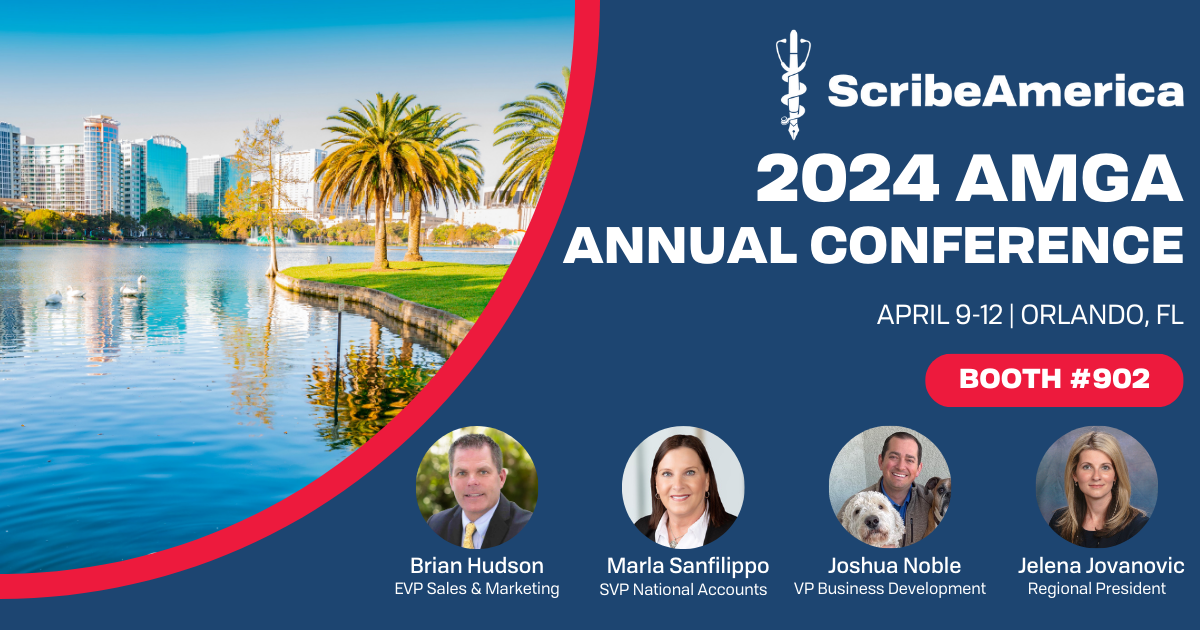 ScribeAmerica

2024 AMGA ANNUAL CONFERENCE

APRIL 9-12 | ORLANDO, FL

BOOTH #902

Brian Hudson
EVP Sales & Marketing

Marla Sanfilippo
SVP National Accounts

Joshua Noble
VP Business Development

Jelena Jovanovic
Regional President